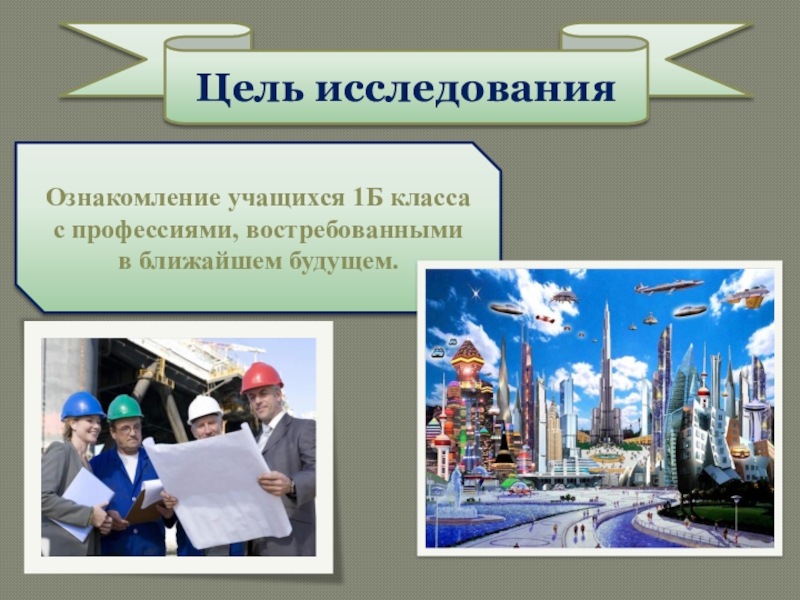 Цель исследования

Ознакомление учащихся 1Б класса с профессиями, востребованными в ближайшем будущем.